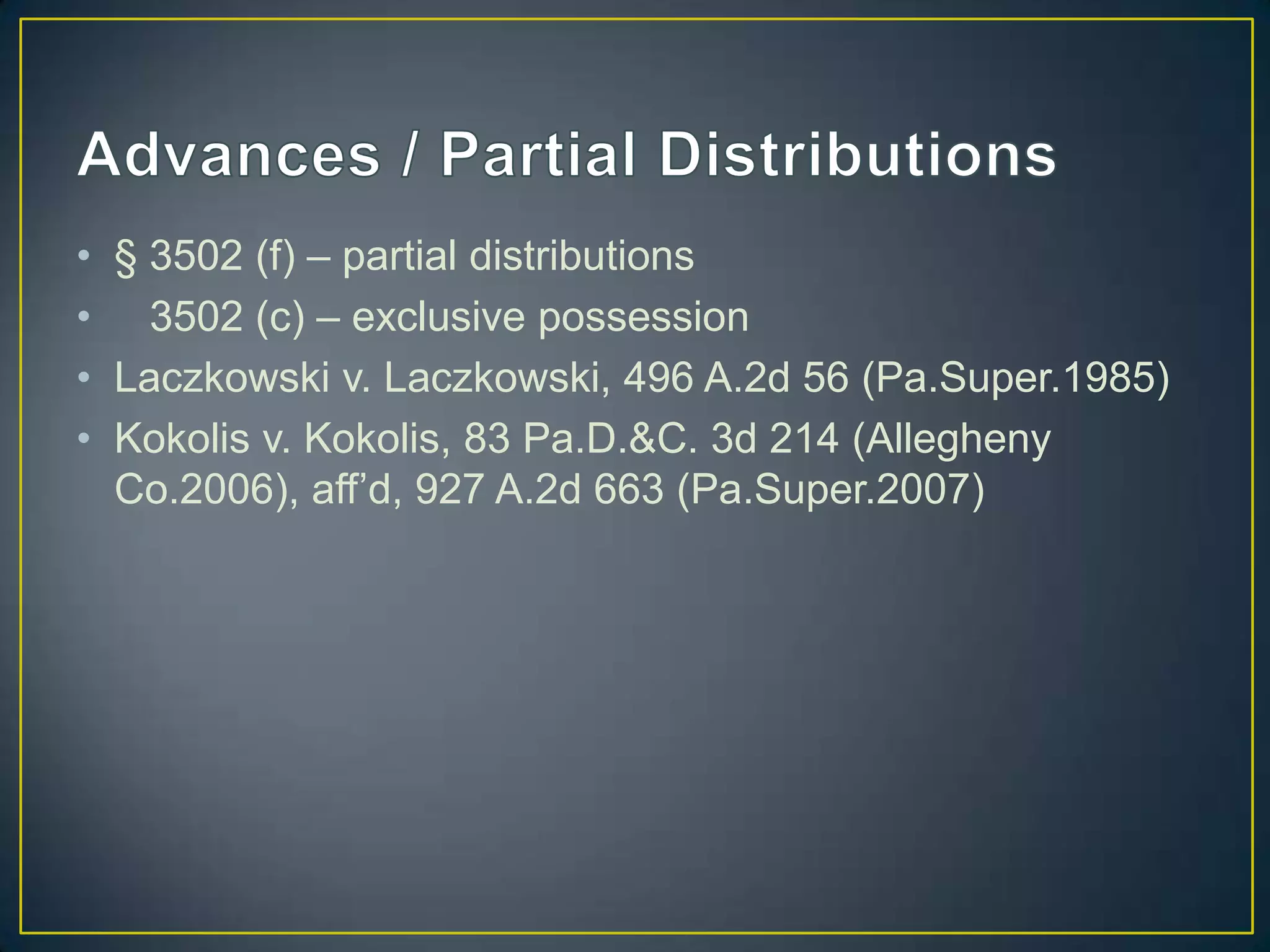 Advances / Partial Distributions

• § 3502 (f) – partial distributions
• 3502 (c) – exclusive possession
• Laczkowski v. Laczkowski, 496 A.2d 56 (Pa.Super.1985)
• Kokolis v. Kokolis, 83 Pa.D.&C. 3d 214 (Allegheny Co.2006), aff’d, 927 A.2d 663 (Pa.Super.2007)